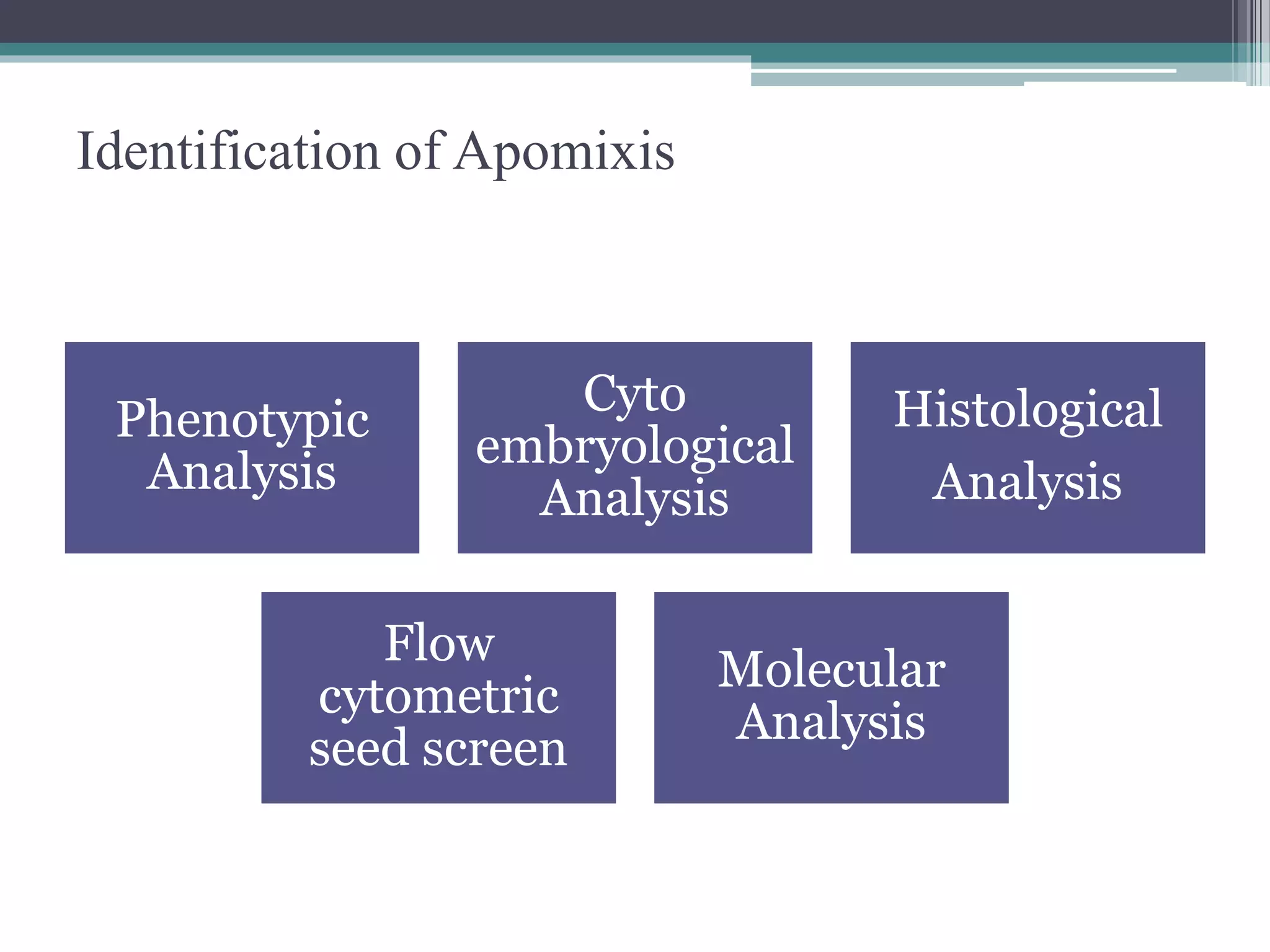 Identification of Apomixis

Phenotypic Analysis

Cyto embryological Analysis

Histological Analysis

Flow cytometric seed screen

Molecular Analysis